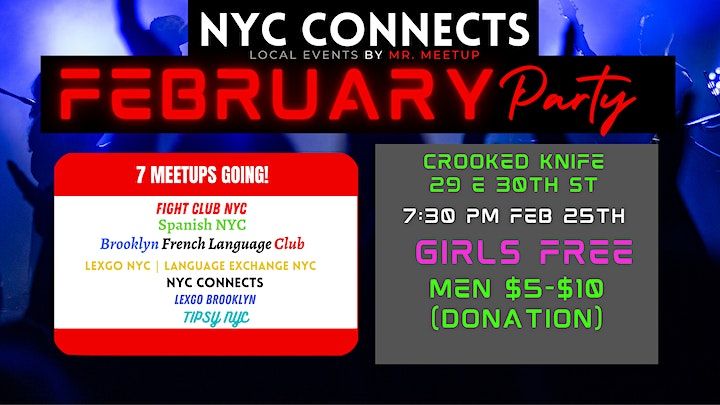 NYC CONNECTS
LOCAL EVENTS BY MR. MEETUP
FEBRUARY Party

7 MEETUPS GOING!
FIGHT CLUB NYC
Spanish NYC
Brooklyn French Language Club
LEXGO NYC | LANGUAGE EXCHANGE NYC
NYC CONNECTS
LEXGO BROOKLYN
TIPSY NYC

CROOKED KNIFE
29 E 30TH ST
7:30 PM FEB 25TH
GIRLS FREE
MEN $5-$10
(DONATION)